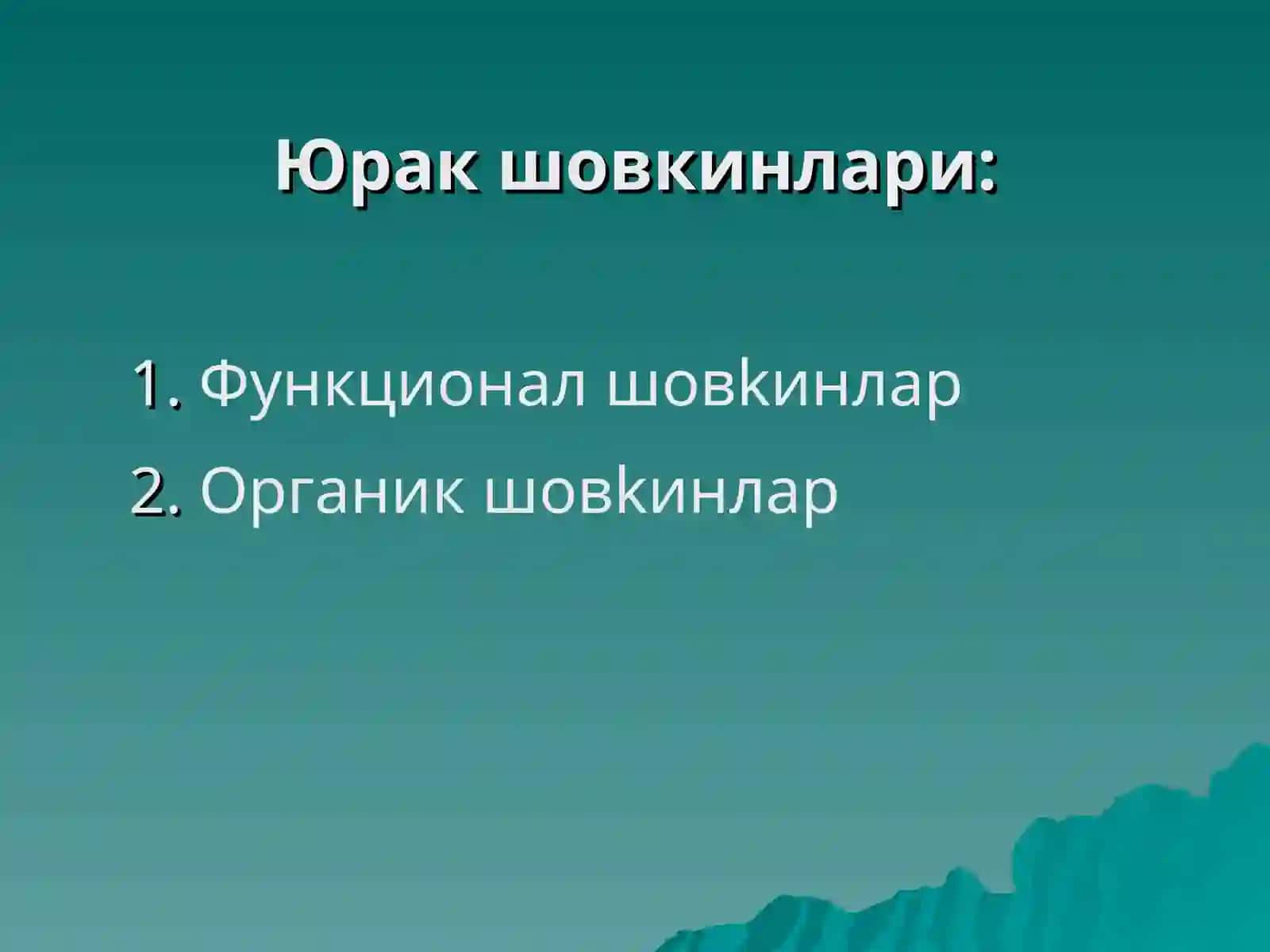 Юрак шовкинлари:

1. Функционал шовкинлар
2. Органик шовкинлар